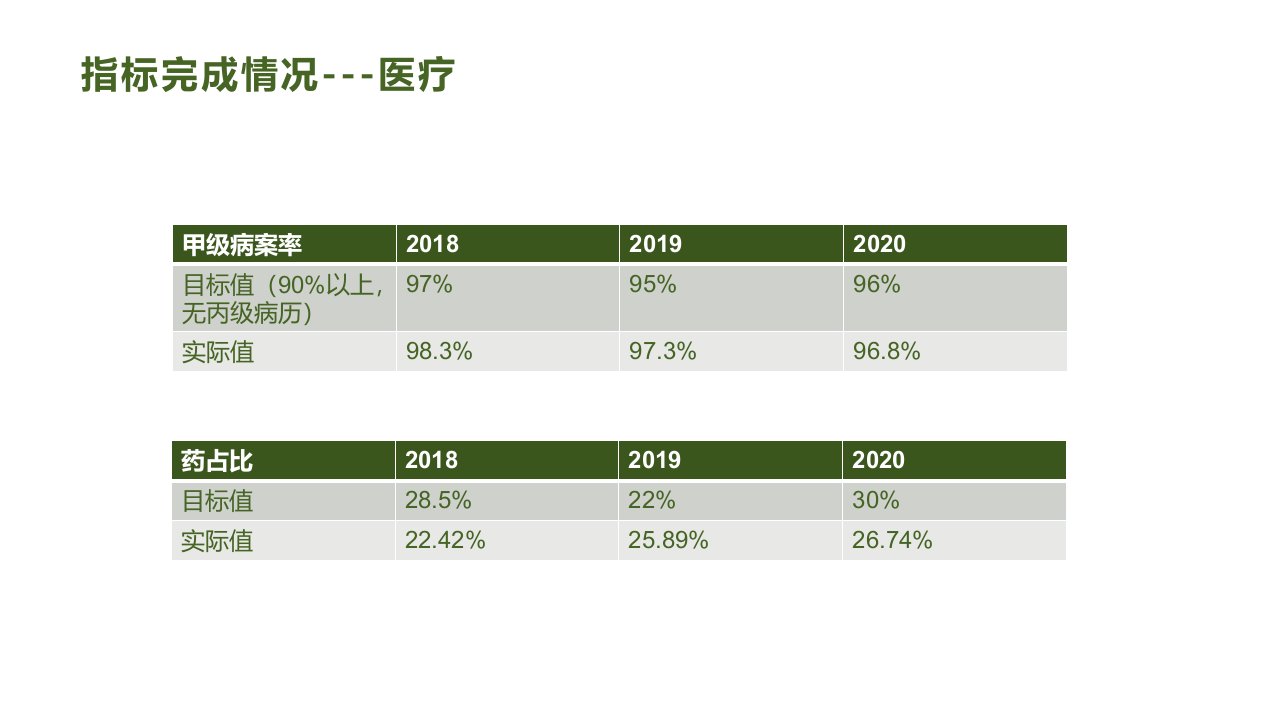 指标完成情况---医疗

| 甲级病案率 | 2018 | 2019 | 2020 |
|---|---|---|---|
| 目标值（90%以上，无丙级病历） | 97% | 95% | 96% |
| 实际值 | 98.3% | 97.3% | 96.8% |

| 药占比 | 2018 | 2019 | 2020 |
|---|---|---|---|
| 目标值 | 28.5% | 22% | 30% |
| 实际值 | 22.42% | 25.89% | 26.74% |